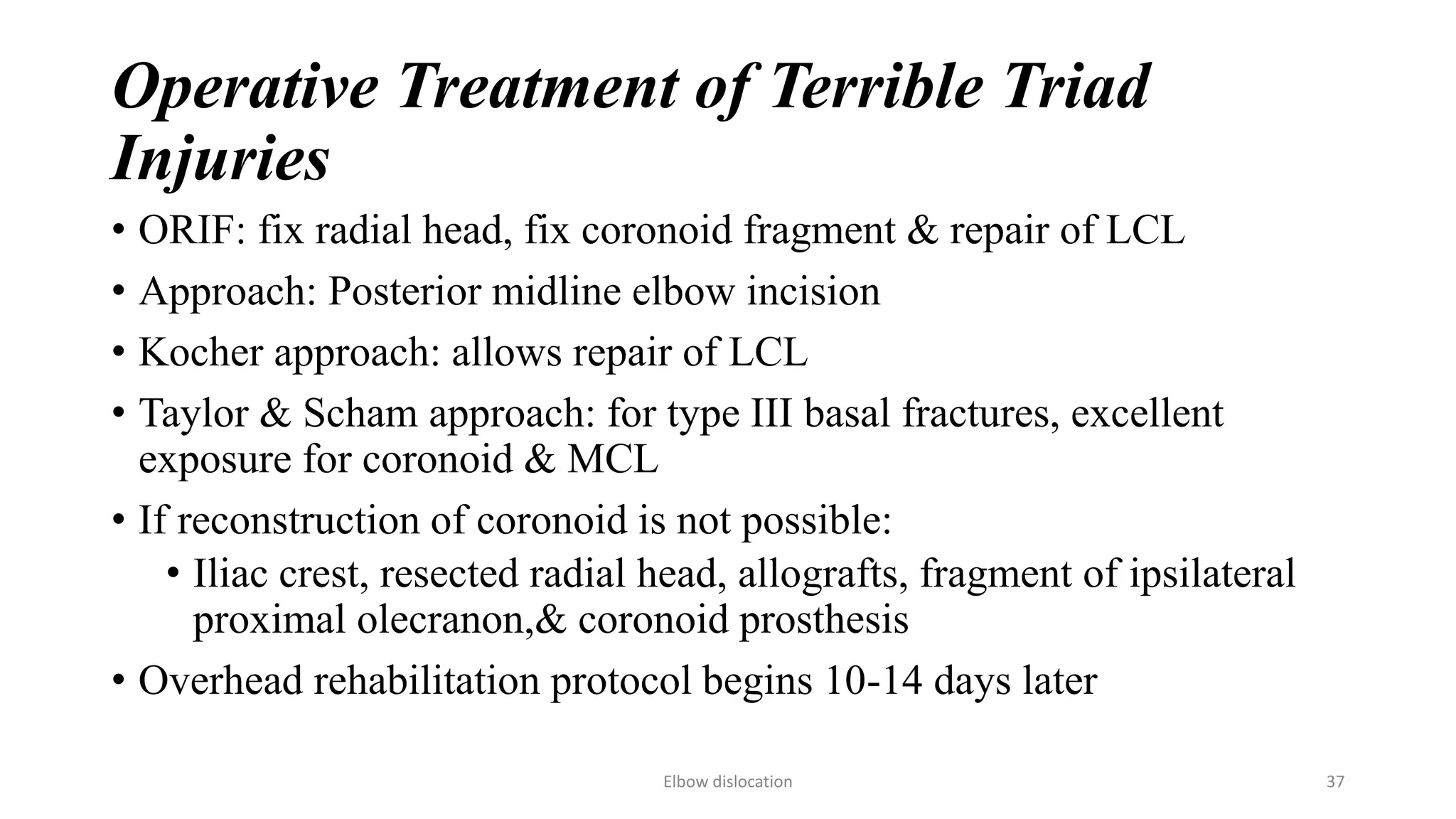 Operative Treatment of Terrible Triad Injuries

• ORIF: fix radial head, fix coronoid fragment & repair of LCL
• Approach: Posterior midline elbow incision
• Kocher approach: allows repair of LCL
• Taylor & Scham approach: for type III basal fractures, excellent exposure for coronoid & MCL
• If reconstruction of coronoid is not possible:
  • Iliac crest, resected radial head, allografts, fragment of ipsilateral proximal olecranon,& coronoid prosthesis
• Overhead rehabilitation protocol begins 10-14 days later

Elbow dislocation

37